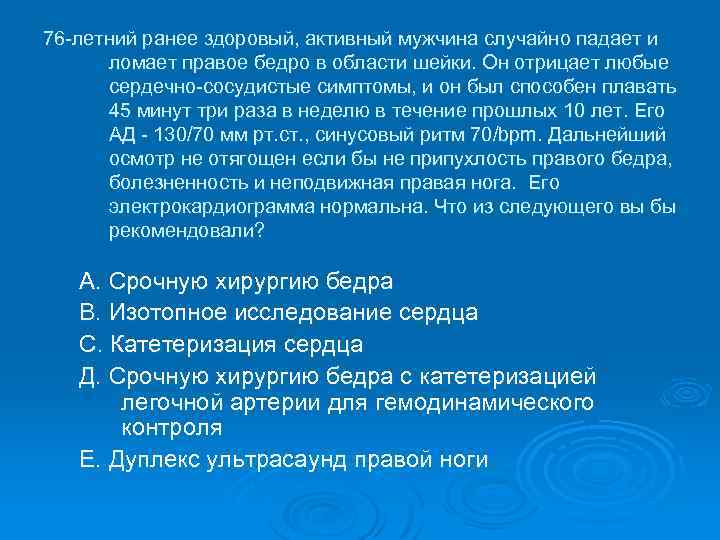 76-летний ранее здоровый, активный мужчина случайно падает и ломает правое бедро в области шейки. Он отрицает любые сердечно-сосудистые симптомы, и он был способен плавать 45 минут три раза в неделю в течение прошлых 10 лет. Его АД - 130/70 мм рт.ст., синусовый ритм 70/bpm. Дальнейший осмотр не отягощен если бы не припухлость правого бедра, болезненность и неподвижная правая нога. Его электрокардиограмма нормальна. Что из следующего вы бы рекомендовали?

А. Срочную хирургию бедра

В. Изотопное исследование сердца

С. Катетеризация сердца

Д. Срочную хирургию бедра с катетеризацией легочной артерии для гемодинамического контроля

Е. Дуплекс ультрасаунд правой ноги